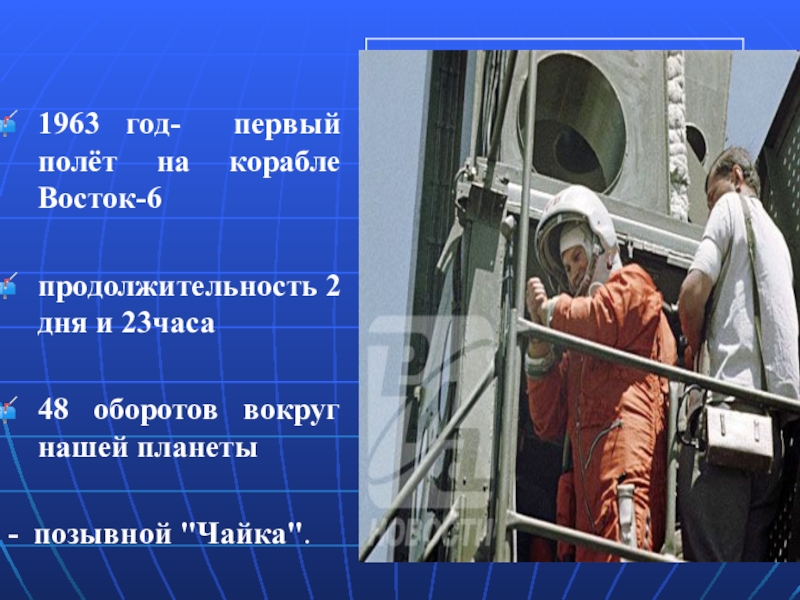 1963 год- первый полёт на корабле Восток-6

продолжительность 2 дня и 23часа

48 оборотов вокруг нашей планеты

- позывной "Чайка".

РИА НОВОСТИ